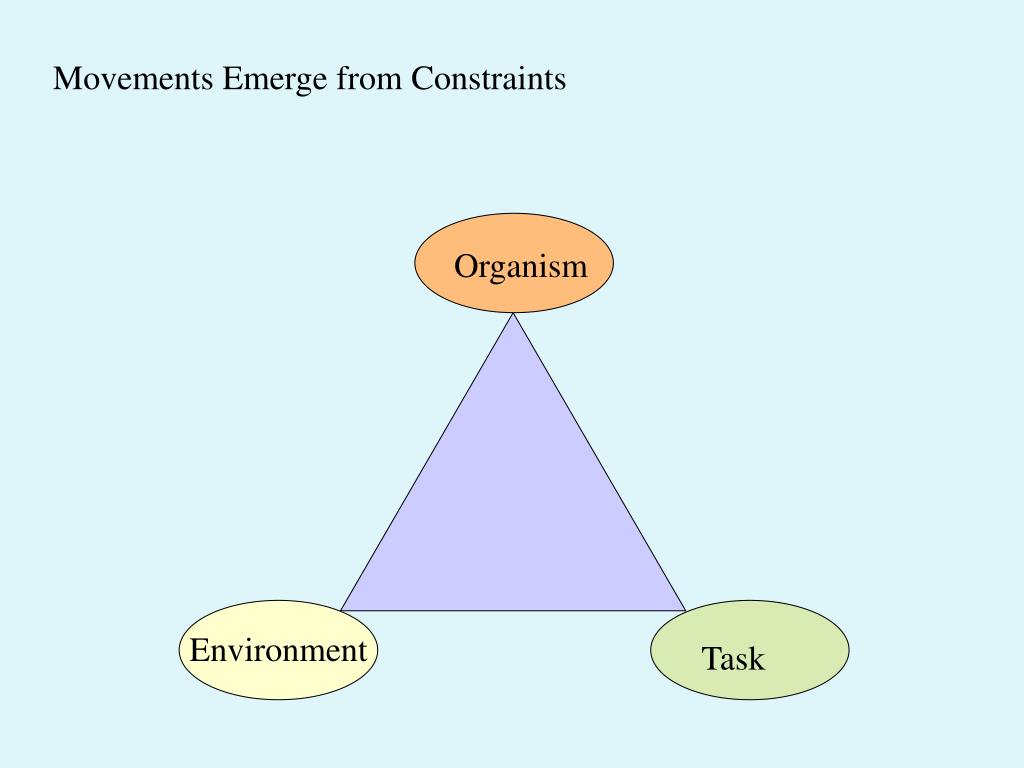 Movements Emerge from Constraints

Organism

Environment

Task